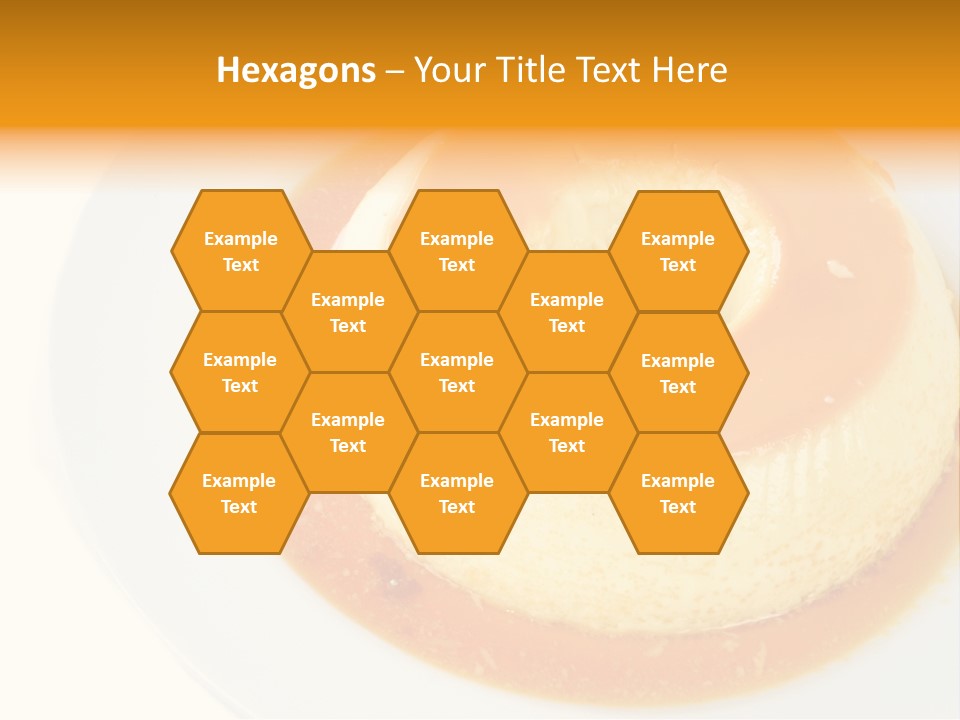 Hexagons – Your Title Text Here

Example Text

Example Text

Example Text

Example Text

Example Text

Example Text

Example Text

Example Text

Example Text

Example Text

Example Text

Example Text

Example Text